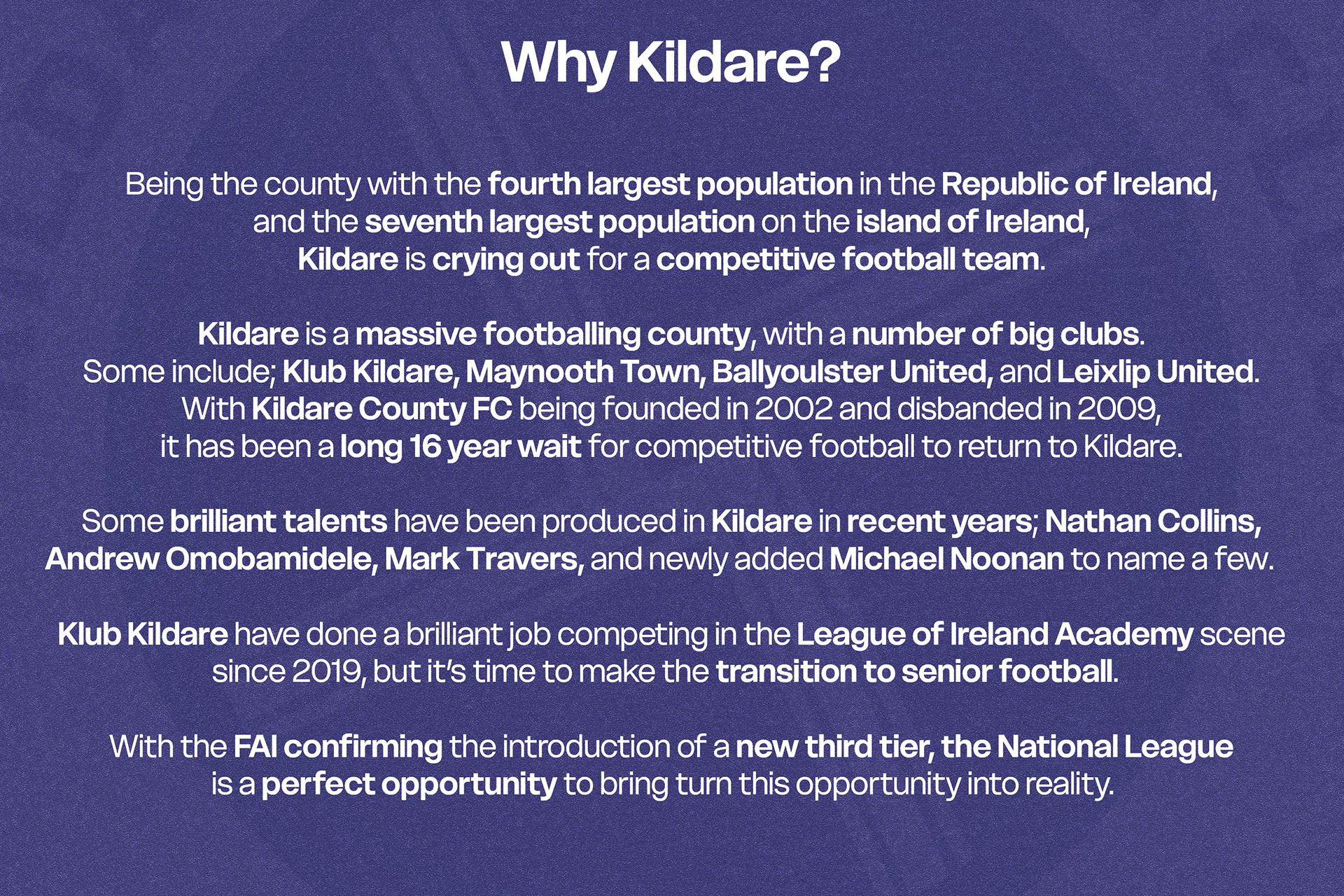 Why Kildare?

Being the county with the fourth largest population in the Republic of Ireland, and the seventh largest population on the island of Ireland, Kildare is crying out for a competitive football team.

Kildare is a massive footballing county, with a number of big clubs. Some include; Klub Kildare, Maynooth Town, Ballyoulster United, and Leixlip United. With Kildare County FC being founded in 2002 and disbanded in 2009, it has been a long 16 year wait for competitive football to return to Kildare.

Some brilliant talents have been produced in Kildare in recent years; Nathan Collins, Andrew Omobamidele, Mark Travers, and newly added Michael Noonan to name a few.

Klub Kildare have done a brilliant job competing in the League of Ireland Academy scene since 2019, but it's time to make the transition to senior football.

With the FAI confirming the introduction of a new third tier, the National League is a perfect opportunity to bring turn this opportunity into reality.